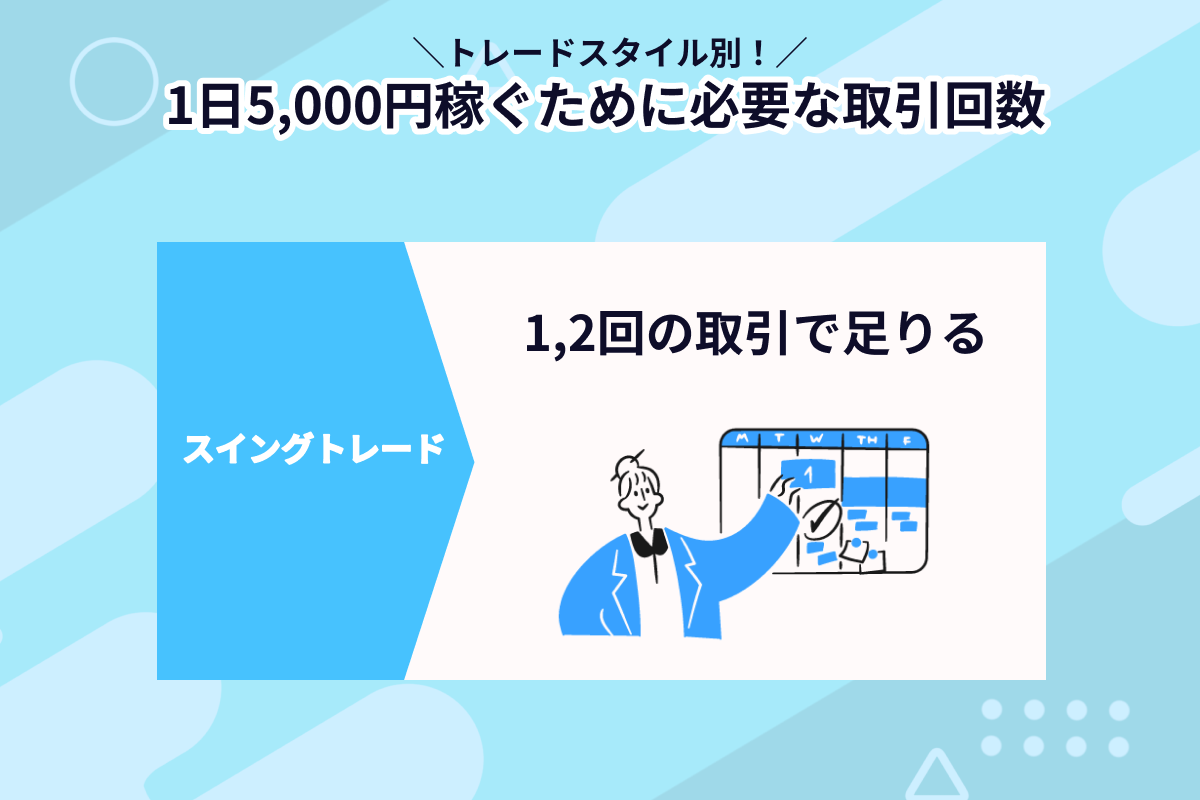 ＼トレードスタイル別！／
1日5,000円稼ぐために必要な取引回数

スイングトレード

1,2回の取引で足りる

M T W TH F
1